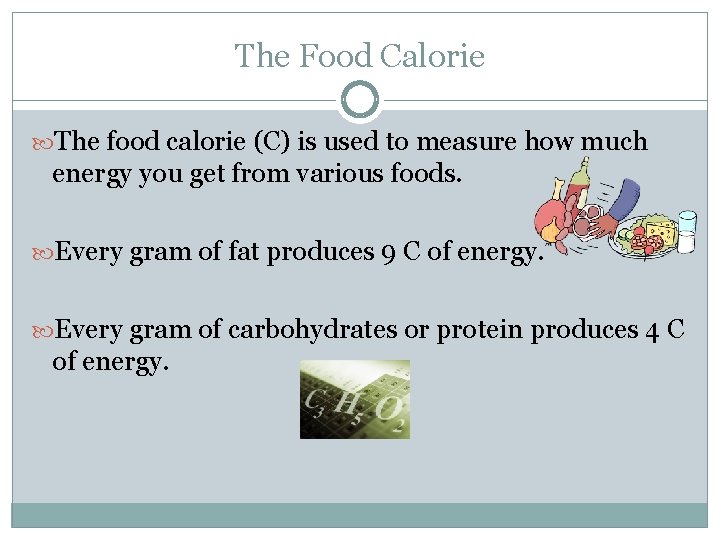 The Food Calorie

The food calorie (C) is used to measure how much energy you get from various foods.

Every gram of fat produces 9 C of energy.

Every gram of carbohydrates or protein produces 4 C of energy.

$C_3H_5O_2$